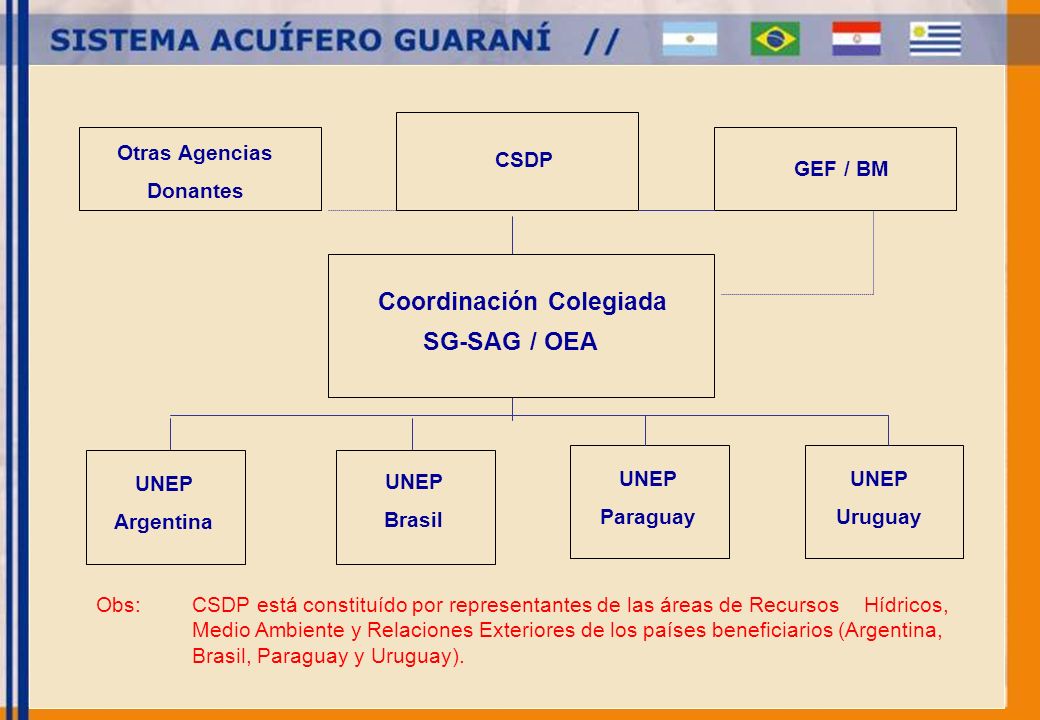 SISTEMA ACUÍFERO GUARANÍ //

Otras Agencias Donantes

CSDP

GEF / BM

Coordinación Colegiada
SG-SAG / OEA

UNEP
Argentina

UNEP
Brasil

UNEP
Paraguay

UNEP
Uruguay

Obs: CSDP está constituído por representantes de las áreas de Recursos Hídricos, Medio Ambiente y Relaciones Exteriores de los países beneficiarios (Argentina, Brasil, Paraguay y Uruguay).